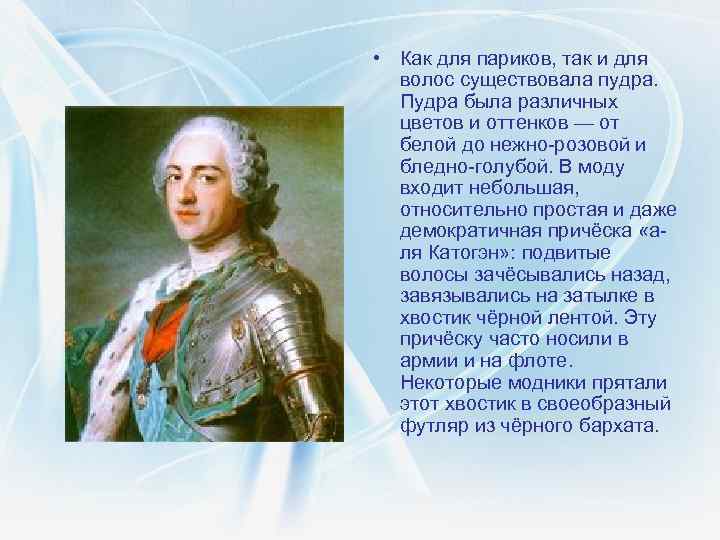 • Как для париков, так и для волос существовала пудра. Пудра была различных цветов и оттенков — от белой до нежно-розовой и бледно-голубой. В моду входит небольшая, относительно простая и даже демократичная причёска «а-ля Катогэн»: подвитые волосы зачёсывались назад, завязывались на затылке в хвостик чёрной лентой. Эту причёску часто носили в армии и на флоте. Некоторые модники прятали этот хвостик в своеобразный футляр из чёрного бархата.